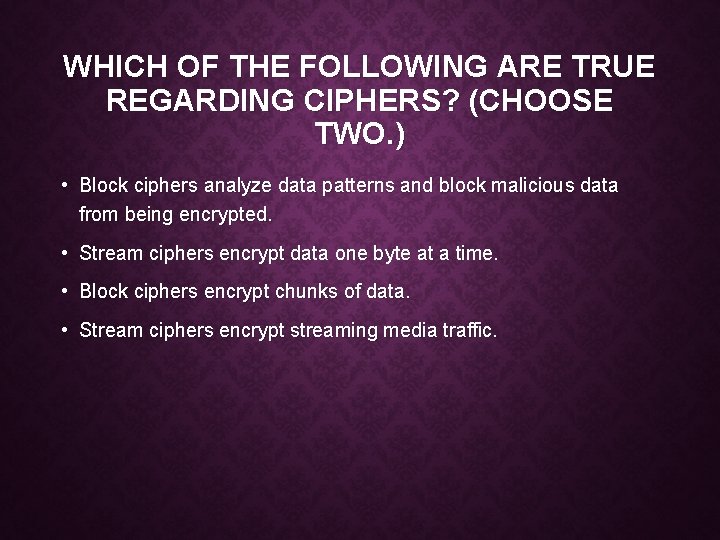 WHICH OF THE FOLLOWING ARE TRUE REGARDING CIPHERS? (CHOOSE TWO.)

• Block ciphers analyze data patterns and block malicious data from being encrypted.

• Stream ciphers encrypt data one byte at a time.

• Block ciphers encrypt chunks of data.

• Stream ciphers encrypt streaming media traffic.